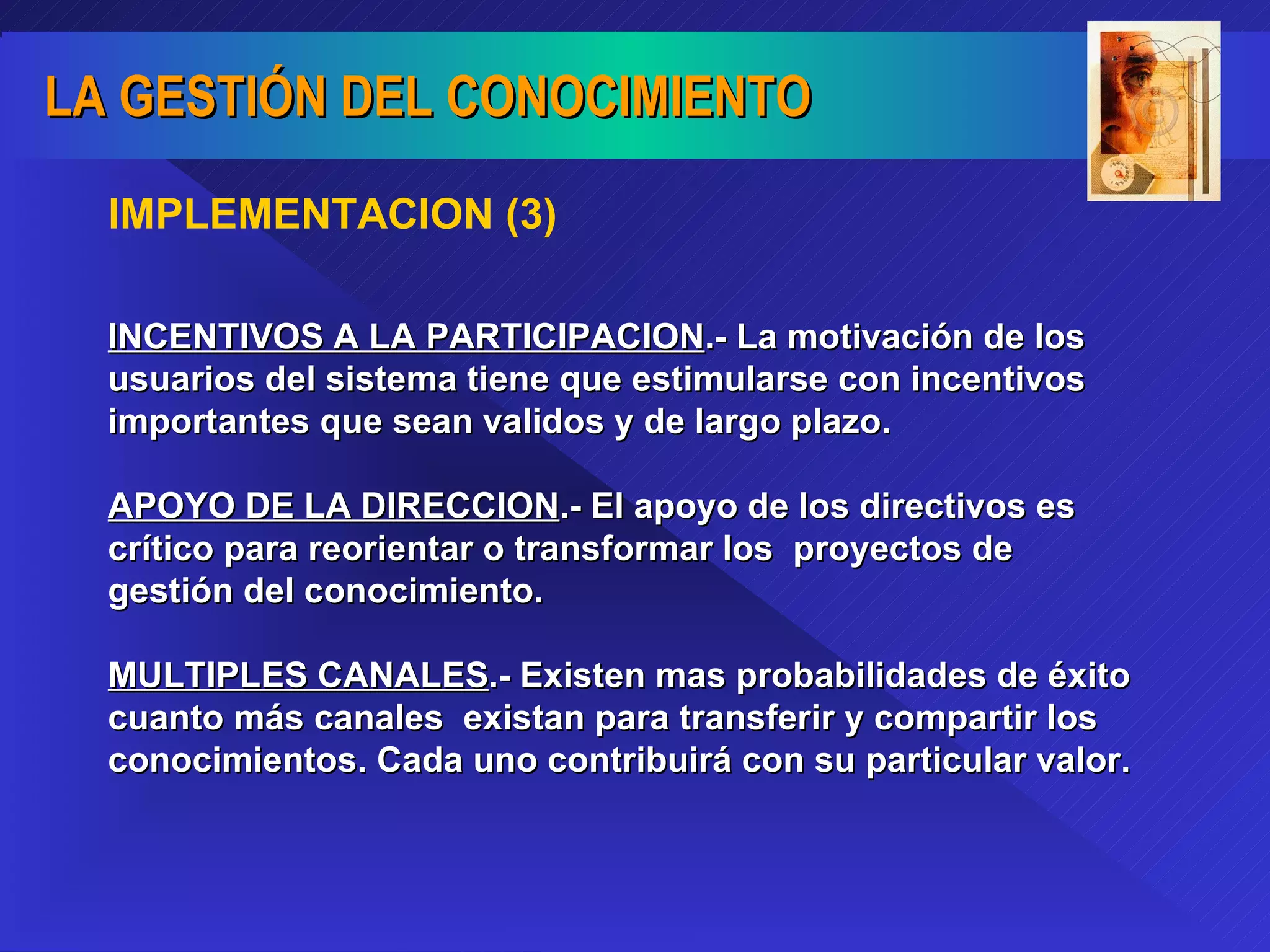 LA GESTIÓN DEL CONOCIMIENTO

IMPLEMENTACION (3)

INCENTIVOS A LA PARTICIPACION.- La motivación de los usuarios del sistema tiene que estimularse con incentivos importantes que sean validos y de largo plazo.

APOYO DE LA DIRECCION.- El apoyo de los directivos es crítico para reorientar o transformar los proyectos de gestión del conocimiento.

MULTIPLES CANALES.- Existen mas probabilidades de éxito cuanto más canales existan para transferir y compartir los conocimientos. Cada uno contribuirá con su particular valor.